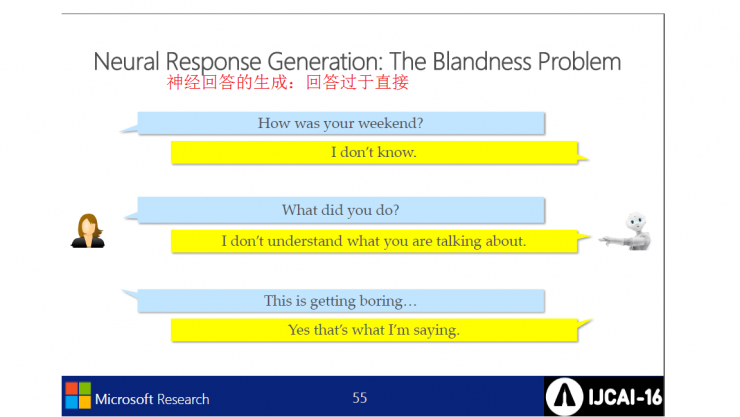 Neural Response Generation: The Blandness Problem
神经回答的生成：回答过于直接

How was your weekend?

I don't know.

What did you do?

I don't understand what you are talking about.

This is getting boring…

Yes that's what I'm saying.

Microsoft Research

55

IJCAI-16